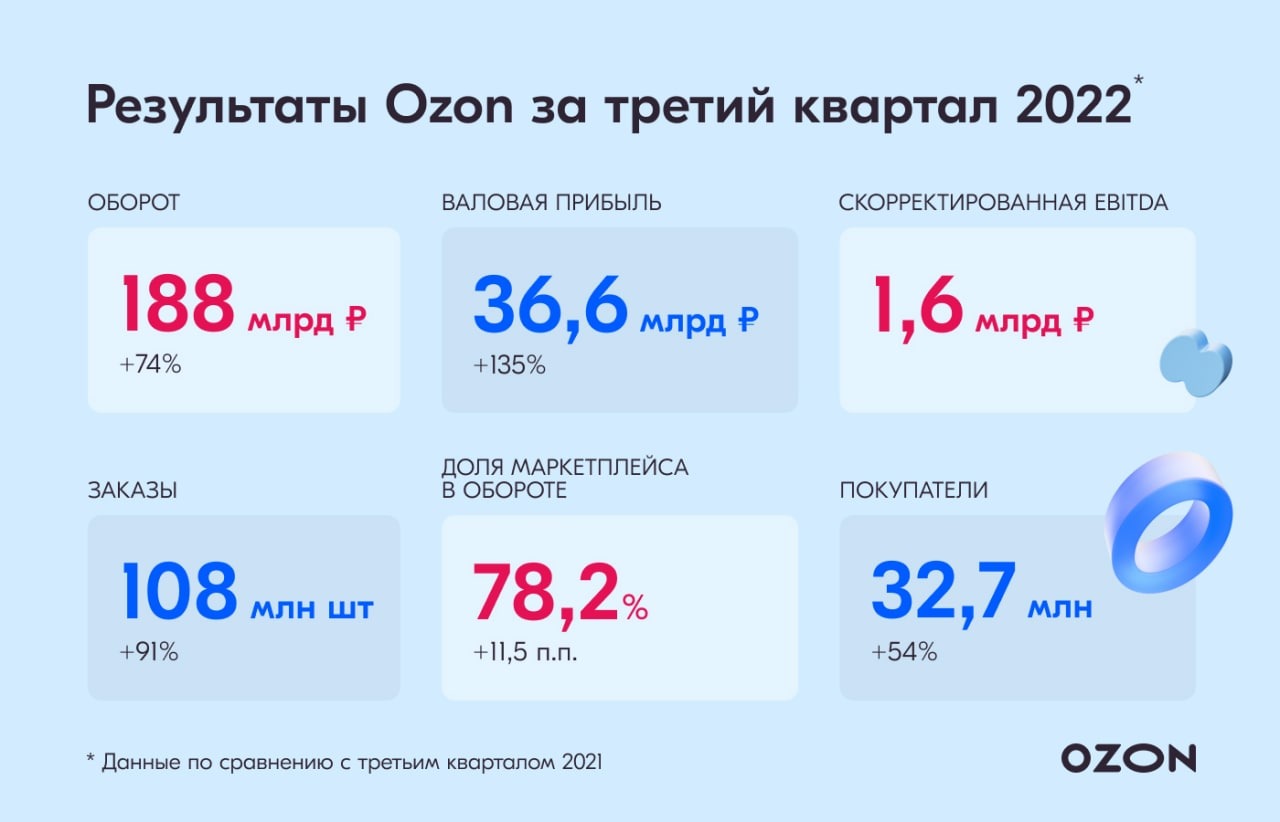 Результаты Ozon за третий квартал 2022*

ОБОРОТ

188 млрд ₽
+74%

ВАЛОВАЯ ПРИБЫЛЬ

36,6 млрд ₽
+135%

СКОРРЕКТИРОВАННАЯ EBITDA

1,6 млрд ₽

ЗАКАЗЫ

108 млн шт
+91%

ДОЛЯ МАРКЕТПЛЕЙСА В ОБОРОТЕ

78,2%
+11,5 п.п.

ПОКУПАТЕЛИ

32,7 млн
+54%

* Данные по сравнению с третьим кварталом 2021

OZON